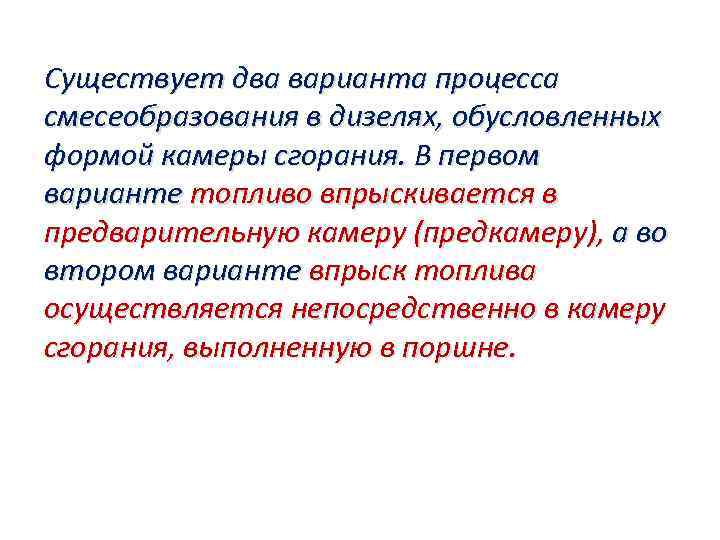 Существует два варианта процесса смесеобразования в дизелях, обусловленных формой камеры сгорания. В первом варианте топливо впрыскивается в предварительную камеру (предкамеру), а во втором варианте впрыск топлива осуществляется непосредственно в камеру сгорания, выполненную в поршне.